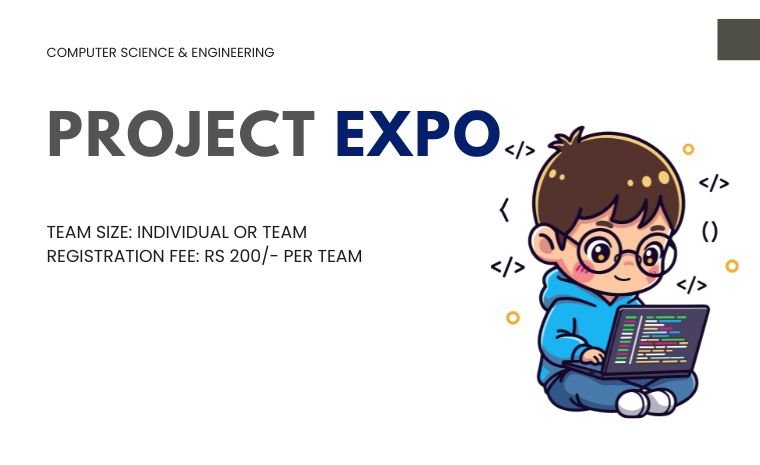 COMPUTER SCIENCE & ENGINEERING

PROJECT EXPO

TEAM SIZE: INDIVIDUAL OR TEAM
REGISTRATION FEE: RS 200/- PER TEAM

</>
</>
<
()
</>
</>